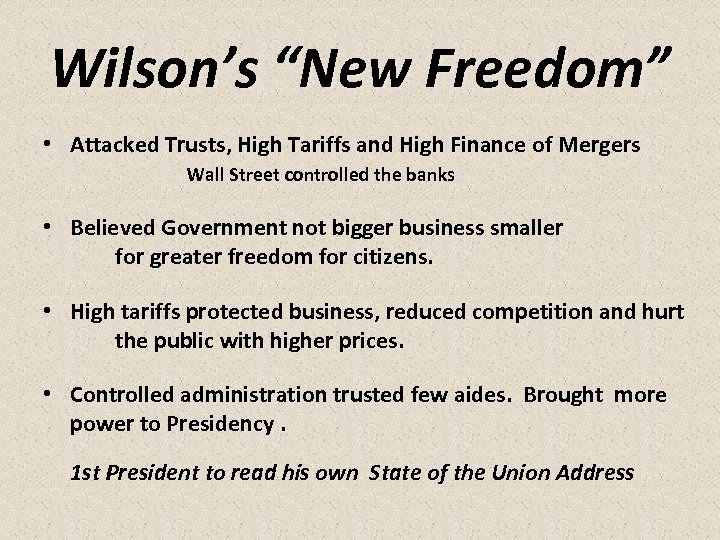 Wilson's "New Freedom"

• Attacked Trusts, High Tariffs and High Finance of Mergers
Wall Street controlled the banks

• Believed Government not bigger business smaller for greater freedom for citizens.

• High tariffs protected business, reduced competition and hurt the public with higher prices.

• Controlled administration trusted few aides. Brought more power to Presidency .

1st President to read his own State of the Union Address